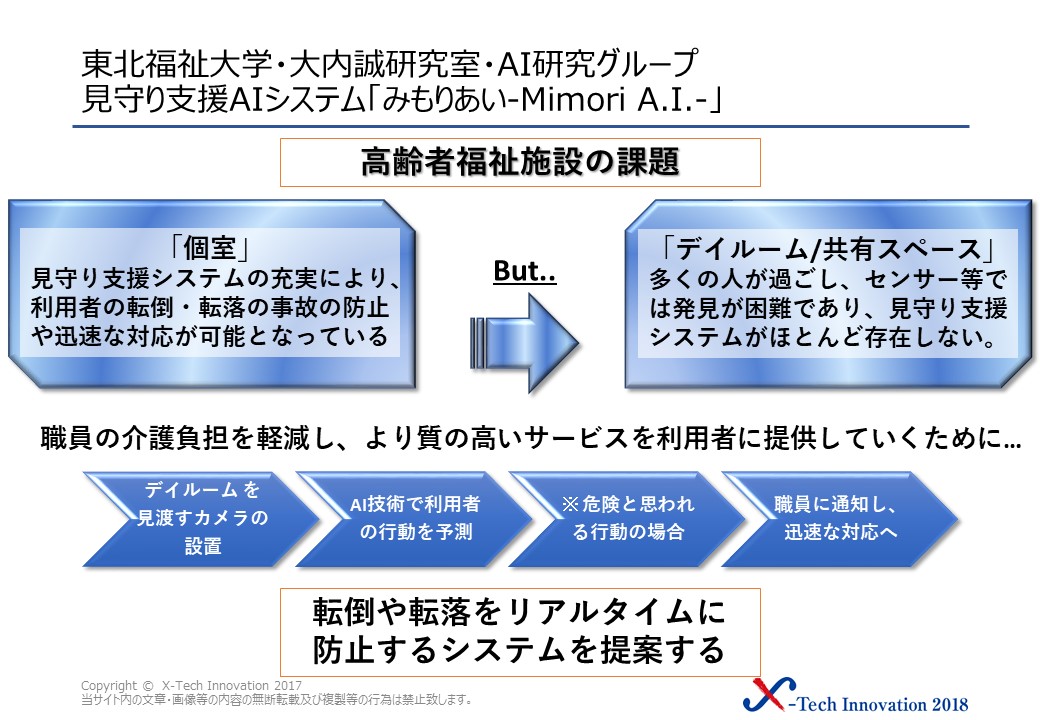 東北福祉大学・大内誠研究室・AI研究グループ
見守り支援AIシステム「みもりあい-Mimori A.I.-」

高齢者福祉施設の課題

「個室」
見守り支援システムの充実により、利用者の転倒・転落の事故の防止や迅速な対応が可能となっている

But..

「デイルーム/共有スペース」
多くの人が過ごし、センサー等では発見が困難であり、見守り支援システムがほとんど存在しない。

職員の介護負担を軽減し、より質の高いサービスを利用者に提供していくために…

デイルーム を見渡すカメラの設置

AI技術で利用者の行動を予測

※危険と思われる行動の場合

職員に通知し、迅速な対応へ

転倒や転落をリアルタイムに防止するシステムを提案する

Copyright © X-Tech Innovation 2017
当サイト内の文章・画像等の内容の無断転載及び複製等の行為は禁止致します。

X-Tech Innovation 2018